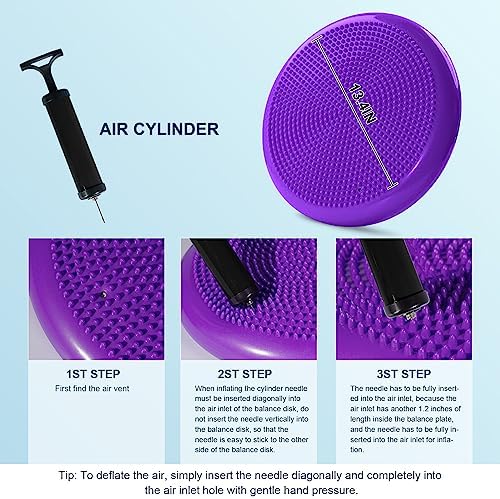 AIR CYLINDER

13.4IN

1ST STEP

First find the air vent

2ST STEP

When inflating the cylinder needle must be inserted diagonally into the air inlet of the balance disk, do not insert the needle vertically into the balance disk, so that the needle is easy to stick to the other side of the balance disk.

3ST STEP

The needle has to be fully inserted into the air inlet, because the air inlet has another 1.2 inches of length inside the balance plate, and the needle has to be fully inserted into the air inlet for inflation.

Tip: To deflate the air, simply insert the needle diagonally and completely into the air inlet hole with gentle hand pressure.